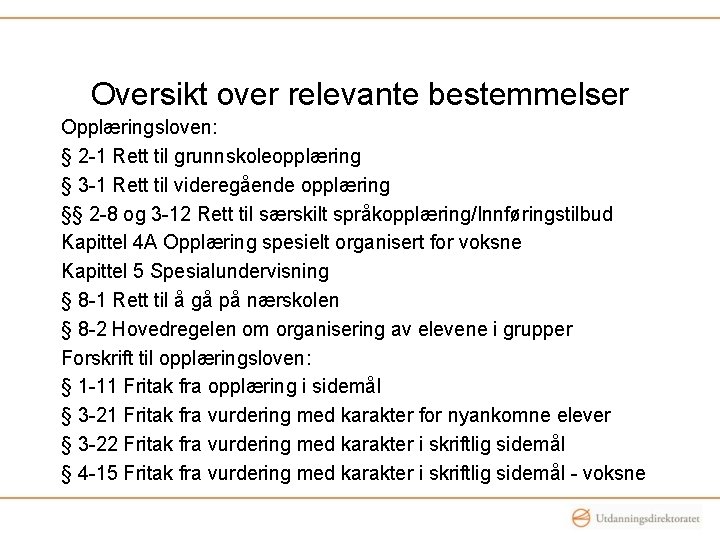 Oversikt over relevante bestemmelser

Opplæringsloven:

§ 2-1 Rett til grunnskoleopplæring

§ 3-1 Rett til videregående opplæring

§§ 2-8 og 3-12 Rett til særskilt språkopplæring/Innføringstilbud

Kapittel 4A Opplæring spesielt organisert for voksne

Kapittel 5 Spesialundervisning

§ 8-1 Rett til å gå på nærskolen

§ 8-2 Hovedregelen om organisering av elevene i grupper

Forskrift til opplæringsloven:

§ 1-11 Fritak fra opplæring i sidemål

§ 3-21 Fritak fra vurdering med karakter for nyankomne elever

§ 3-22 Fritak fra vurdering med karakter i skriftlig sidemål

§ 4-15 Fritak fra vurdering med karakter i skriftlig sidemål - voksne

Utdanningsdirektoratet